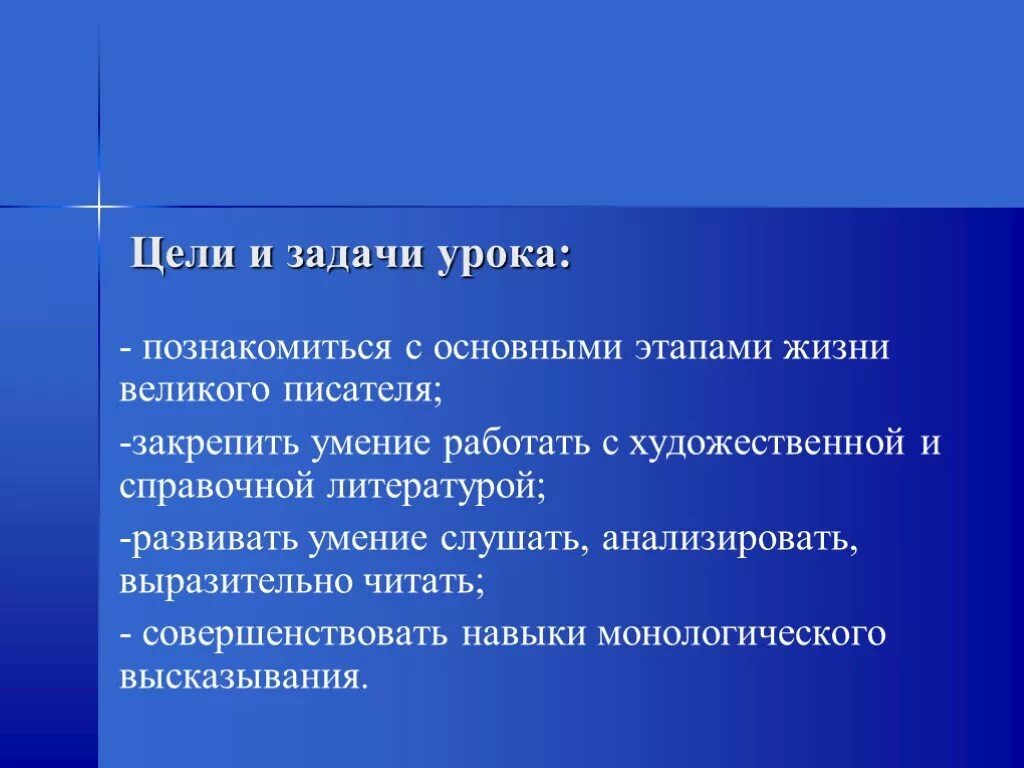 Цели и задачи урока:

- познакомиться с основными этапами жизни великого писателя;

-закрепить умение работать с художественной и справочной литературой;

-развивать умение слушать, анализировать, выразительно читать;

- совершенствовать навыки монологического высказывания.